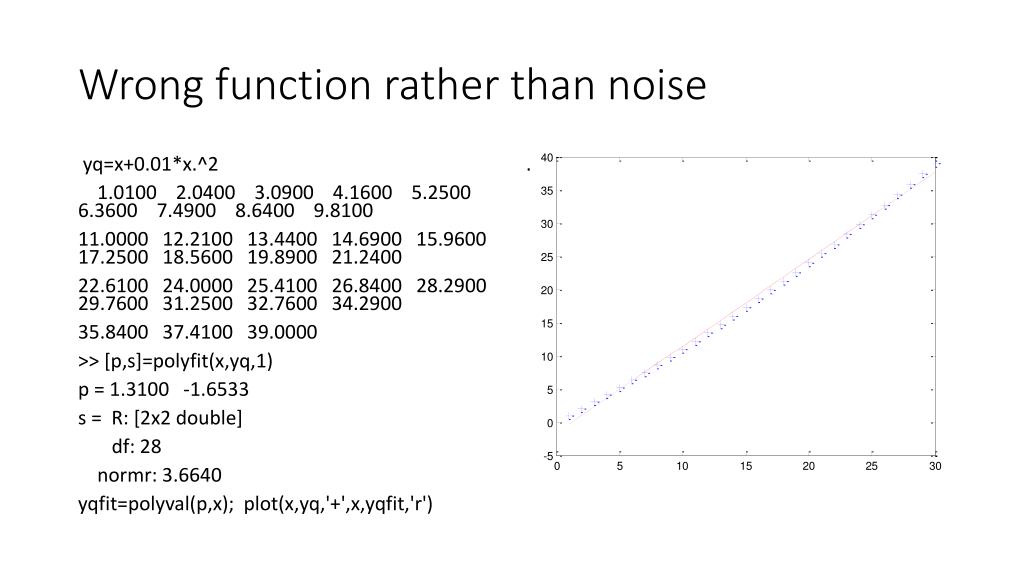 Wrong function rather than noise

yq=x+0.01*x.^2

1.0100 2.0400 3.0900 4.1600 5.2500 6.3600 7.4900 8.6400 9.8100

11.0000 12.2100 13.4400 14.6900 15.9600 17.2500 18.5600 19.8900 21.2400

22.6100 24.0000 25.4100 26.8400 28.2900 29.7600 31.2500 32.7600 34.2900

35.8400 37.4100 39.0000

>> [p,s]=polyfit(x,yq,1)

p = 1.3100 -1.6533

s = R: [2x2 double]

df: 28

normr: 3.6640

yqfit=polyval(p,x); plot(x,yq,'+',x,yqfit,'r')

40
35
30
25
20
15
10
5
0
-5
0 5 10 15 20 25 30